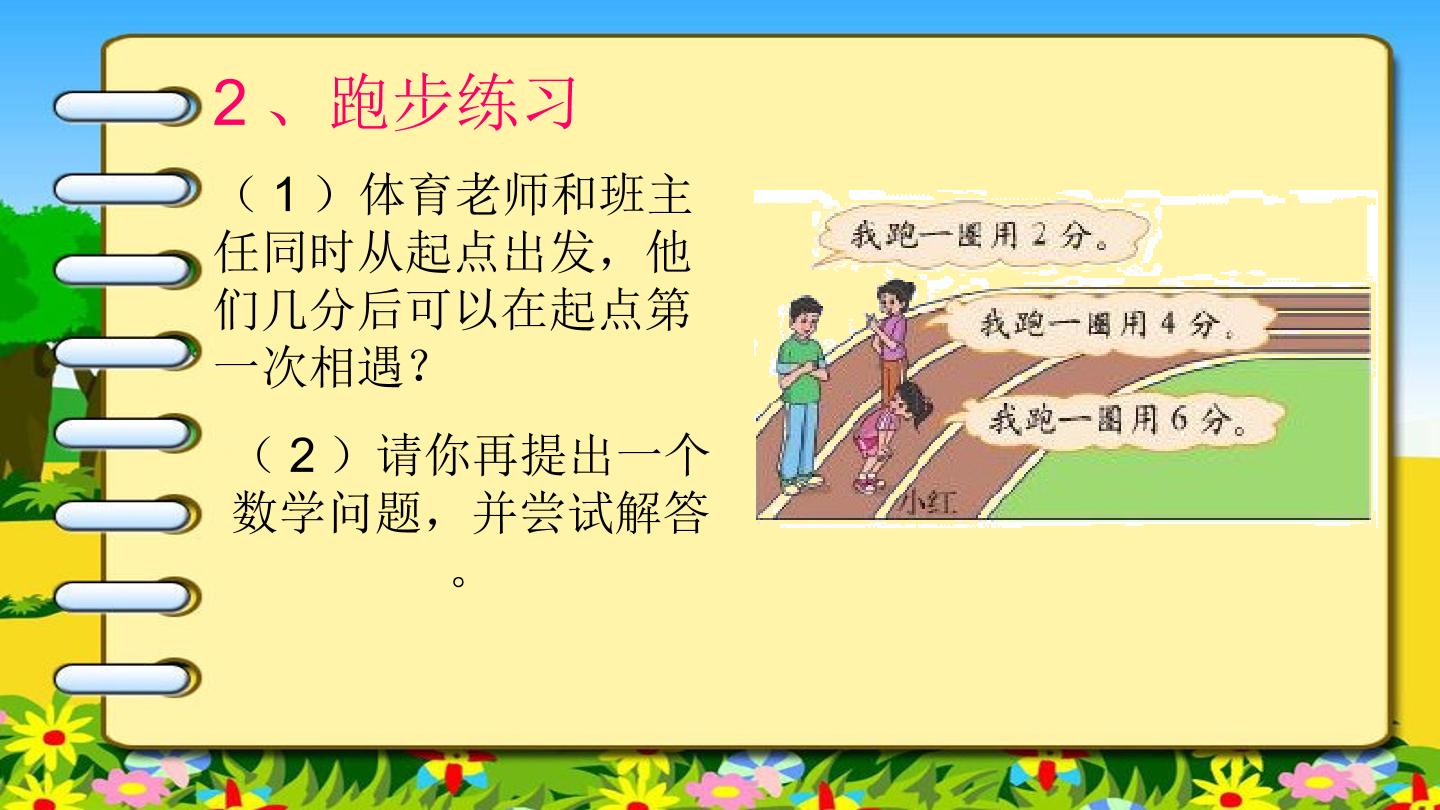 2、跑步练习

（1）体育老师和班主任同时从起点出发，他们几分后可以在起点第一次相遇？

（2）请你再提出一个数学问题，并尝试解答。

我跑一圈用 2 分。

我跑一圈用 4 分。

我跑一圈用 6 分。

小红